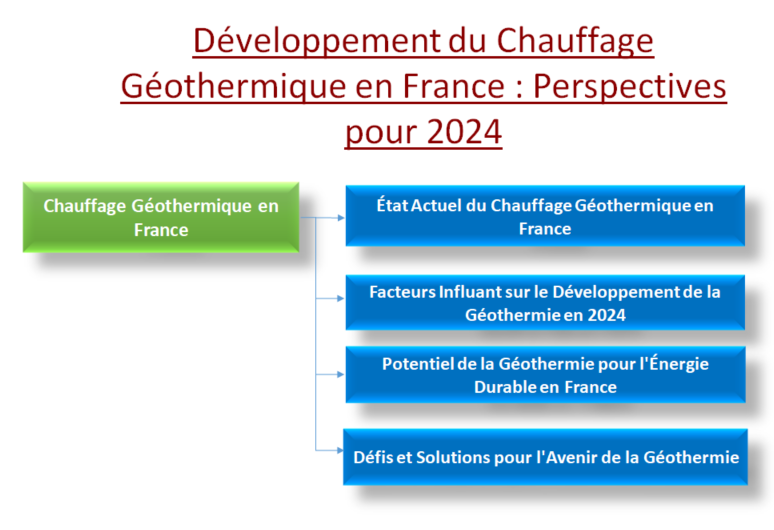 Développement du Chauffage Géothermique en France : Perspectives pour 2024

Chauffage Géothermique en France

État Actuel du Chauffage Géothermique en France

Facteurs Influant sur le Développement de la Géothermie en 2024

Potentiel de la Géothermie pour l'Énergie Durable en France

Défis et Solutions pour l'Avenir de la Géothermie